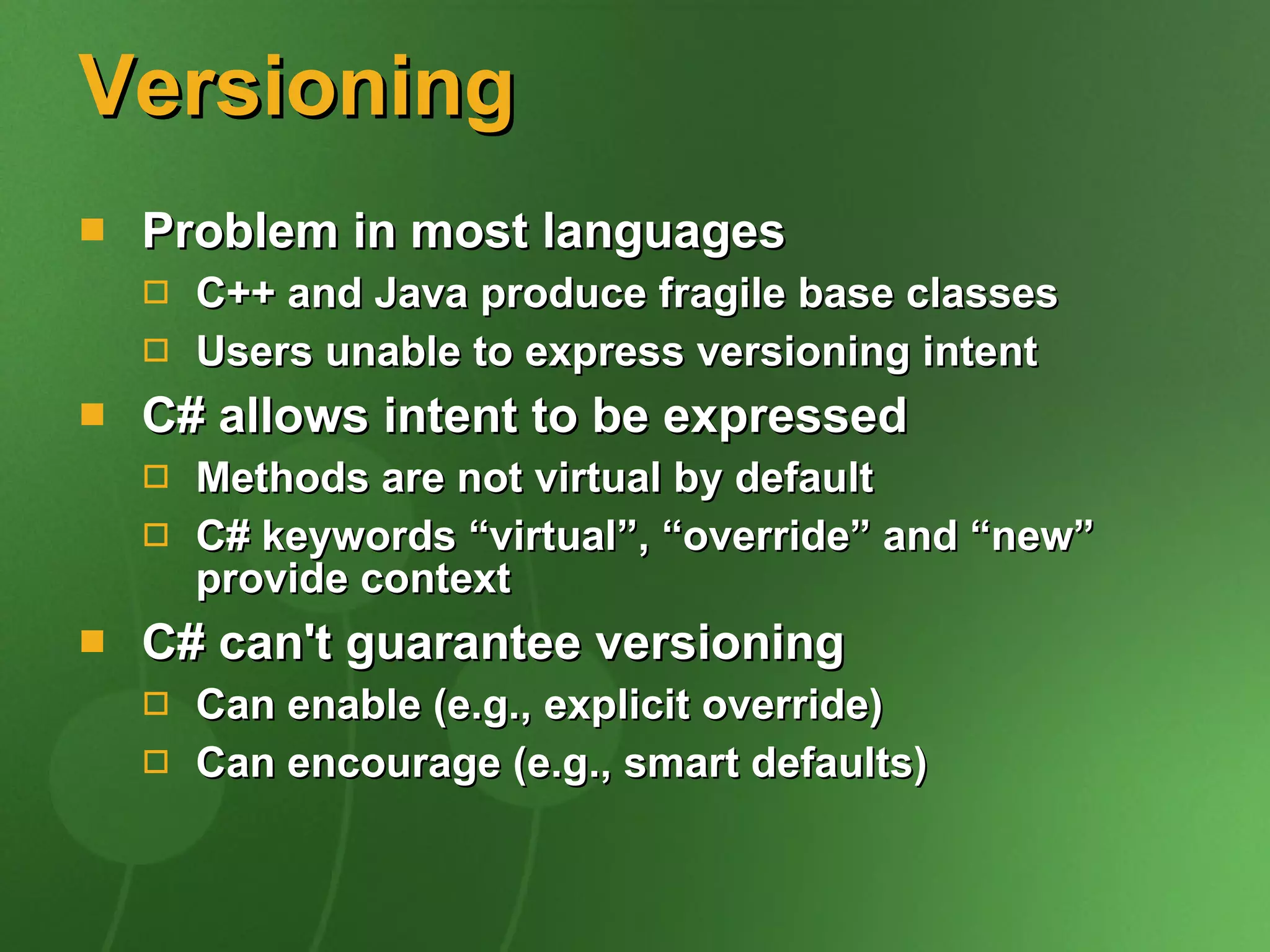 Versioning

Problem in most languages

C++ and Java produce fragile base classes

Users unable to express versioning intent

C# allows intent to be expressed

Methods are not virtual by default

C# keywords “virtual”, “override” and “new” provide context

C# can't guarantee versioning

Can enable (e.g., explicit override)

Can encourage (e.g., smart defaults)